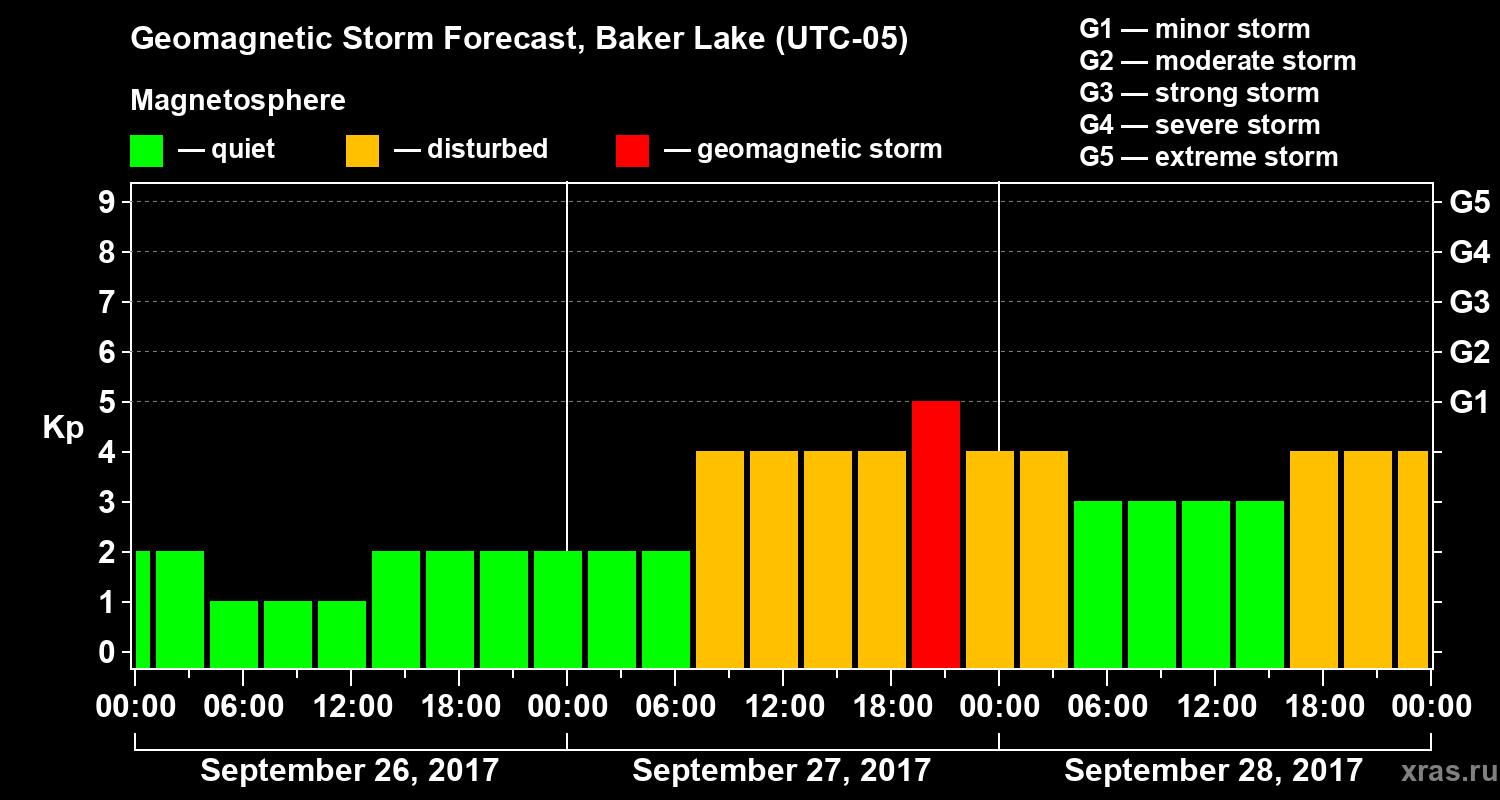 Geomagnetic Storm Forecast, Baker Lake (UTC-05)

Magnetosphere

— quiet — disturbed — geomagnetic storm

G1 — minor storm
G2 — moderate storm
G3 — strong storm
G4 — severe storm
G5 — extreme storm

Kp

9
8
7
6
5
4
3
2
1
0

G5
G4
G3
G2
G1

00:00 06:00 12:00 18:00 00:00 06:00 12:00 18:00 00:00 06:00 12:00 18:00 00:00

September 26, 2017 September 27, 2017 September 28, 2017

xras.ru